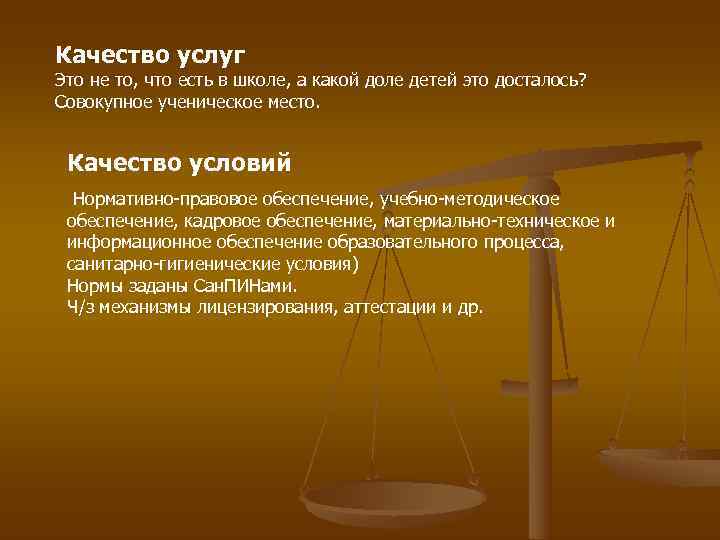 Качество услуг
Это не то, что есть в школе, а какой доле детей это досталось? Совокупное ученическое место.

Качество условий

Нормативно-правовое обеспечение, учебно-методическое обеспечение, кадровое обеспечение, материально-техническое и информационное обеспечение образовательного процесса, санитарно-гигиенические условия)
Нормы заданы СанПИНами.
Ч/з механизмы лицензирования, аттестации и др.